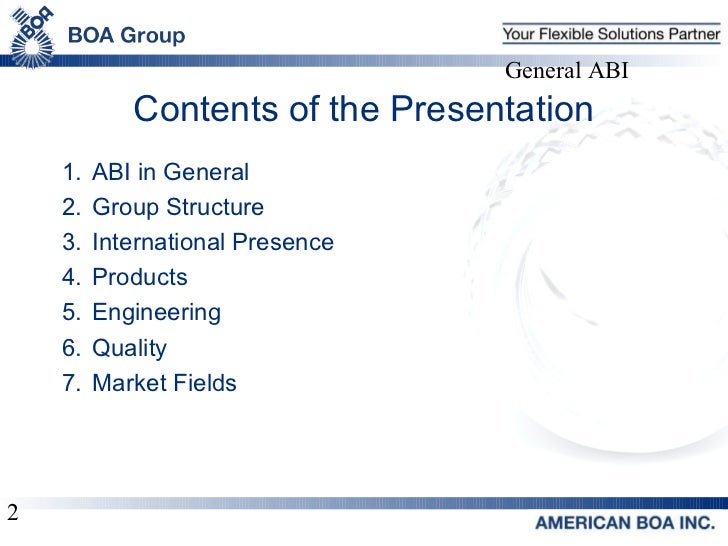 BOA

BOA Group

Your Flexible Solutions Partner

General ABI

Contents of the Presentation

1. ABI in General
2. Group Structure
3. International Presence
4. Products
5. Engineering
6. Quality
7. Market Fields

2

AMERICAN BOA INC.